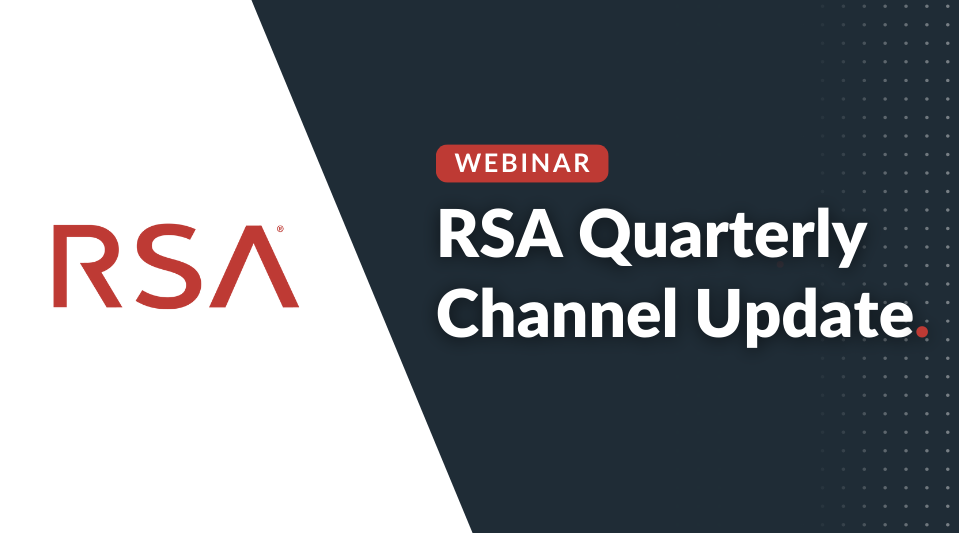 RSA®

WEBINAR

RSA Quarterly Channel Update.